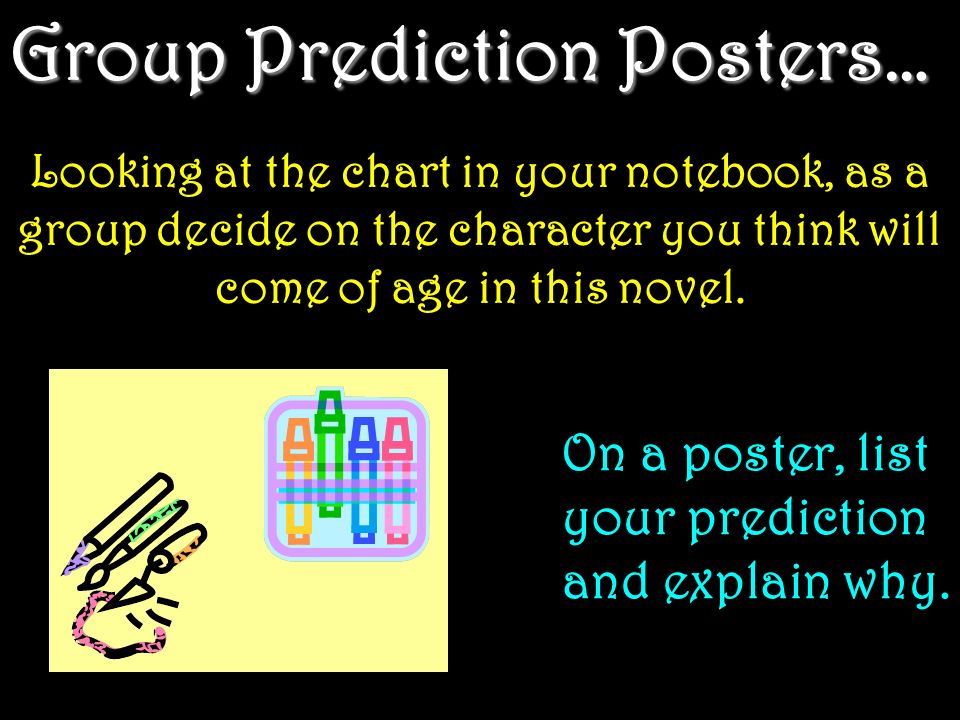 Group Prediction Posters…

Looking at the chart in your notebook, as a group decide on the character you think will come of age in this novel.

On a poster, list your prediction and explain why.